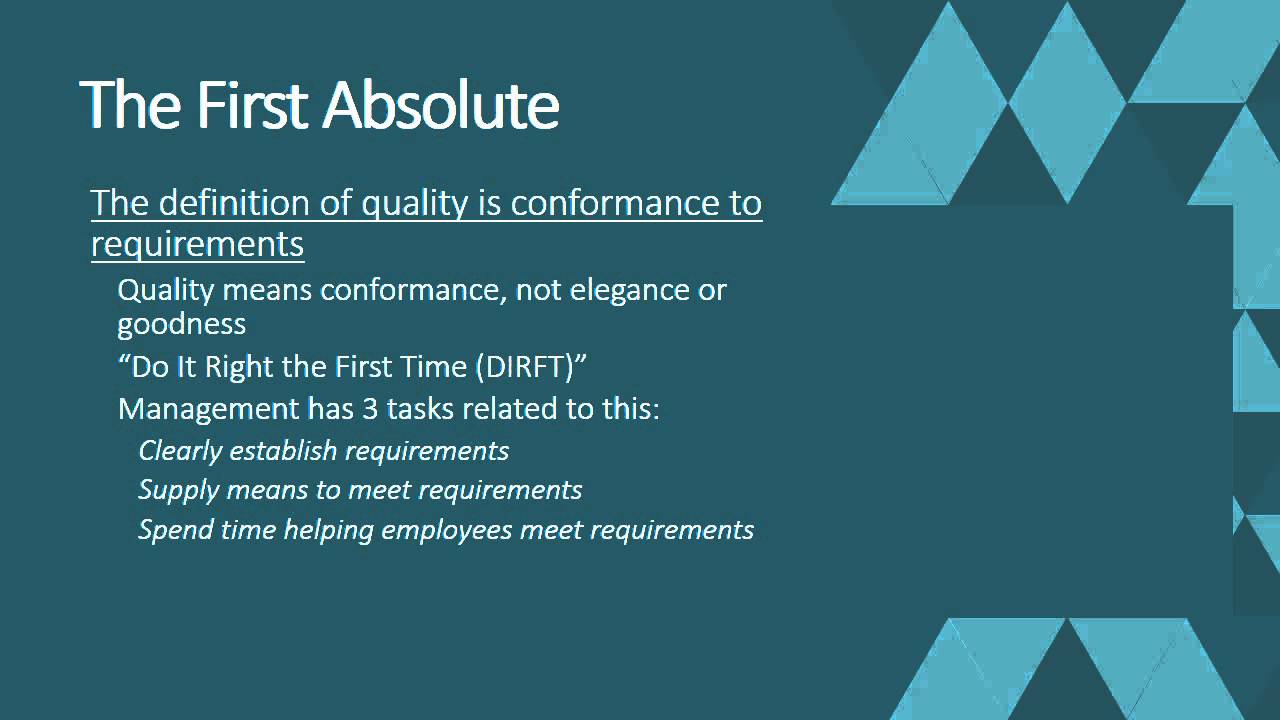 The First Absolute

The definition of quality is conformance to requirements

Quality means conformance, not elegance or goodness

“Do It Right the First Time (DIRFT)”

Management has 3 tasks related to this:

Clearly establish requirements

Supply means to meet requirements

Spend time helping employees meet requirements